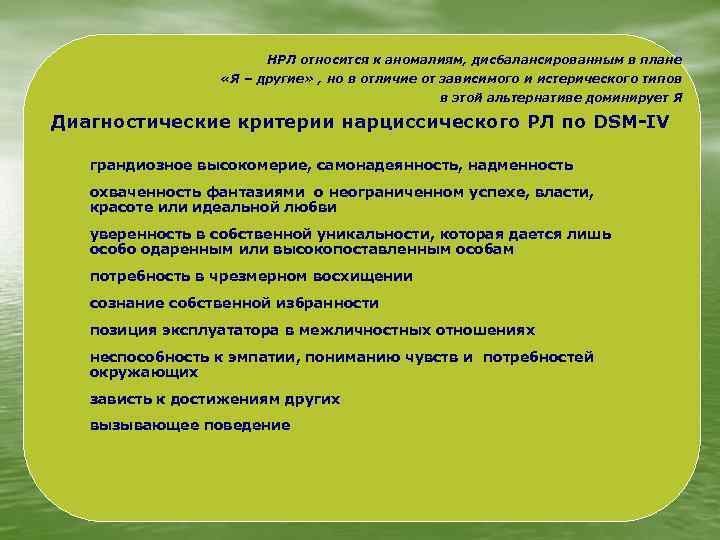 НРЛ относится к аномалиям, дисбалансированным в плане «Я – другие» , но в отличие от зависимого и истерического типов в этой альтернативе доминирует Я

Диагностические критерии нарциссического РЛ по DSM-IV

грандиозное высокомерие, самонадеянность, надменность

охваченность фантазиями о неограниченном успехе, власти, красоте или идеальной любви

уверенность в собственной уникальности, которая дается лишь особо одаренным или высокопоставленным особам

потребность в чрезмерном восхищении

сознание собственной избранности

позиция эксплуататора в межличностных отношениях

неспособность к эмпатии, пониманию чувств и потребностей окружающих

зависть к достижениям других

вызывающее поведение